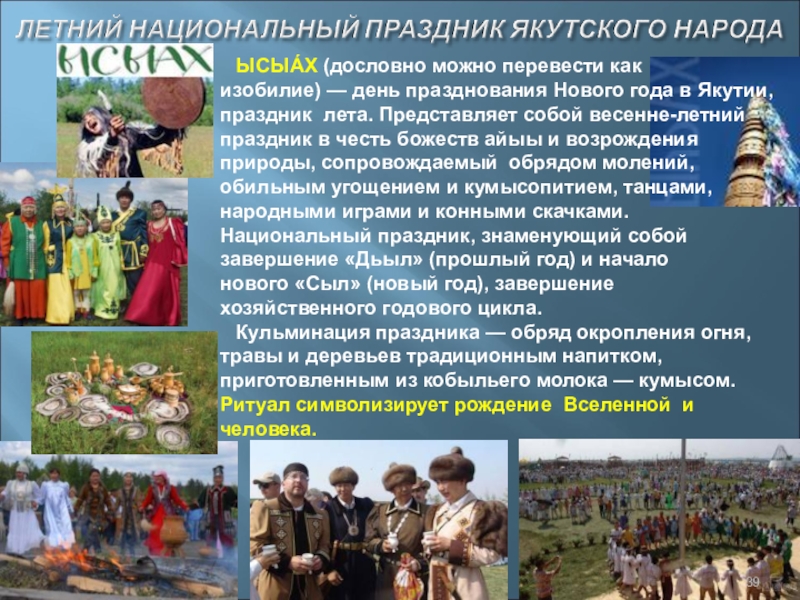 ЛЕТНИЙ НАЦИОНАЛЬНЫЙ ПРАЗДНИК ЯКУТСКОГО НАРОДА

ЫСЫАХ

ЫСЫА́Х (дословно можно перевести как изобилие) — день празднования Нового года в Якутии, праздник лета. Представляет собой весенне-летний праздник в честь божеств айыы и возрождения природы, сопровождаемый обрядом молений, обильным угощением и кумысопитием, танцами, народными играми и конными скачками. Национальный праздник, знаменующий собой завершение «Дьыл» (прошлый год) и начало нового «Сыл» (новый год), завершение хозяйственного годового цикла.

Кульминация праздника — обряд окропления огня, травы и деревьев традиционным напитком, приготовленным из кобыльего молока — кумысом. Ритуал символизирует рождение Вселенной и человека.

39